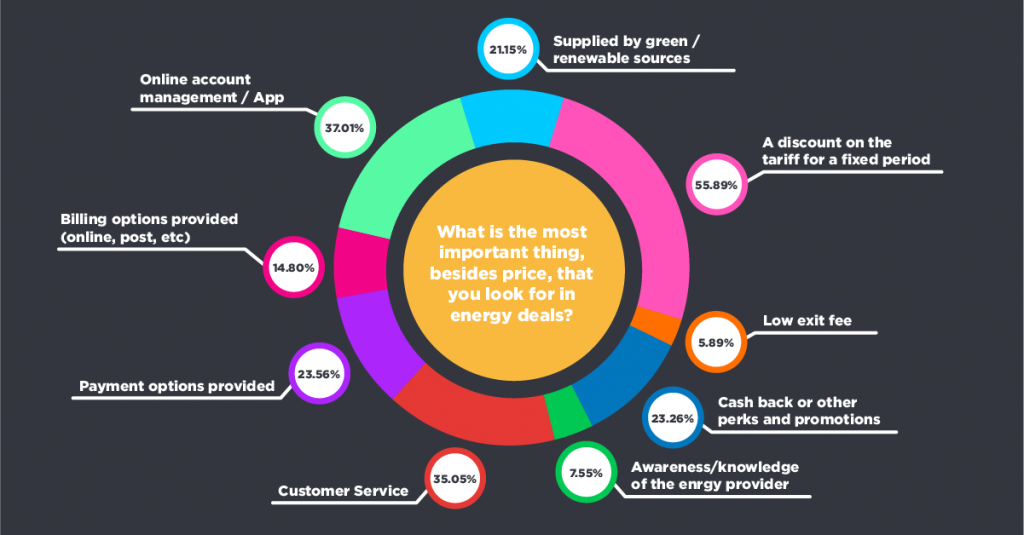 What is the most important thing, besides price, that you look for in energy deals?

21.15%
Supplied by green / renewable sources

55.89%
A discount on the tariff for a fixed period

5.89%
Low exit fee

23.26%
Cash back or other perks and promotions

7.55%
Awareness/knowledge of the enrgy provider

35.05%
Customer Service

23.56%
Payment options provided

14.80%
Billing options provided (online, post, etc)

37.01%
Online account management / App